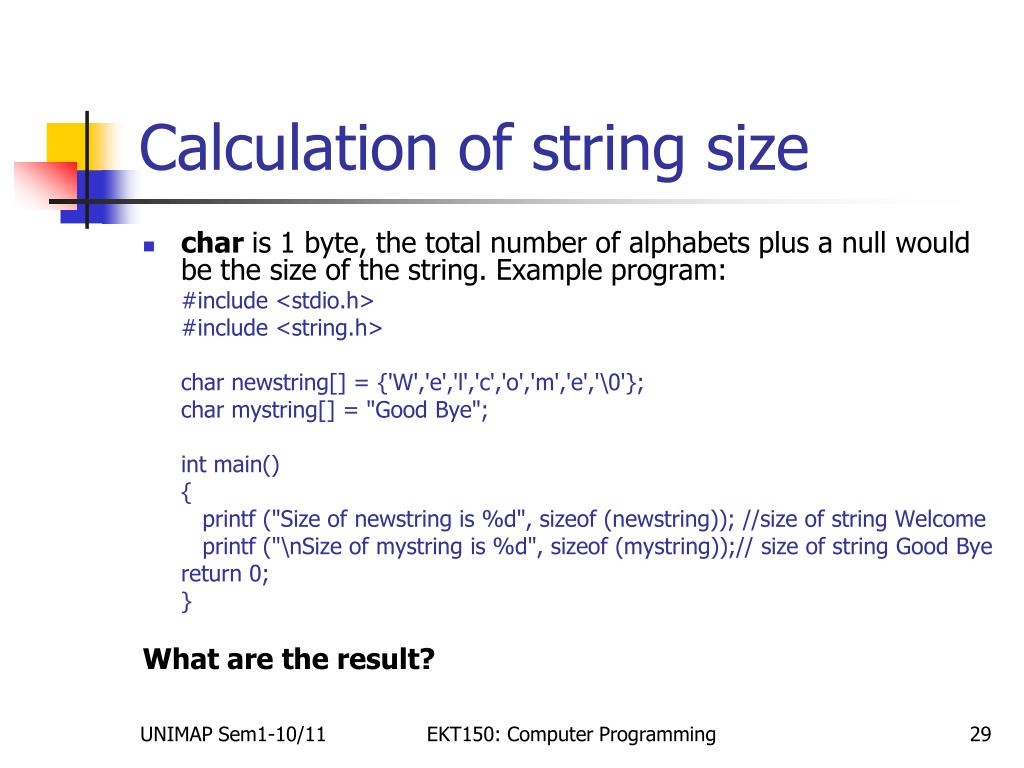 Calculation of string size

char is 1 byte, the total number of alphabets plus a null would be the size of the string. Example program:

#include <stdio.h>
#include <string.h>

char newstring[] = {'W','e','l','c','o','m','e','\0'};
char mystring[] = "Good Bye";

int main()
{
printf ("Size of newstring is %d", sizeof (newstring)); //size of string Welcome
printf ("\nSize of mystring is %d", sizeof (mystring));// size of string Good Bye
return 0;
}

What are the result?

UNIMAP Sem1-10/11

EKT150: Computer Programming

29